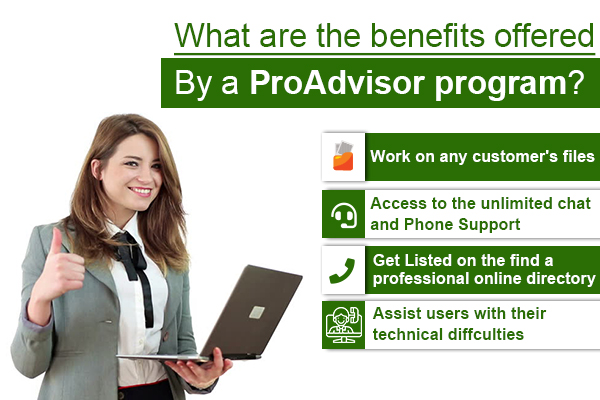 What are the benefits offered

By a ProAdvisor program?

Work on any customer's files

Access to the unlimited chat and Phone Support

Get Listed on the find a professional online directory

Assist users with their technical diffculties